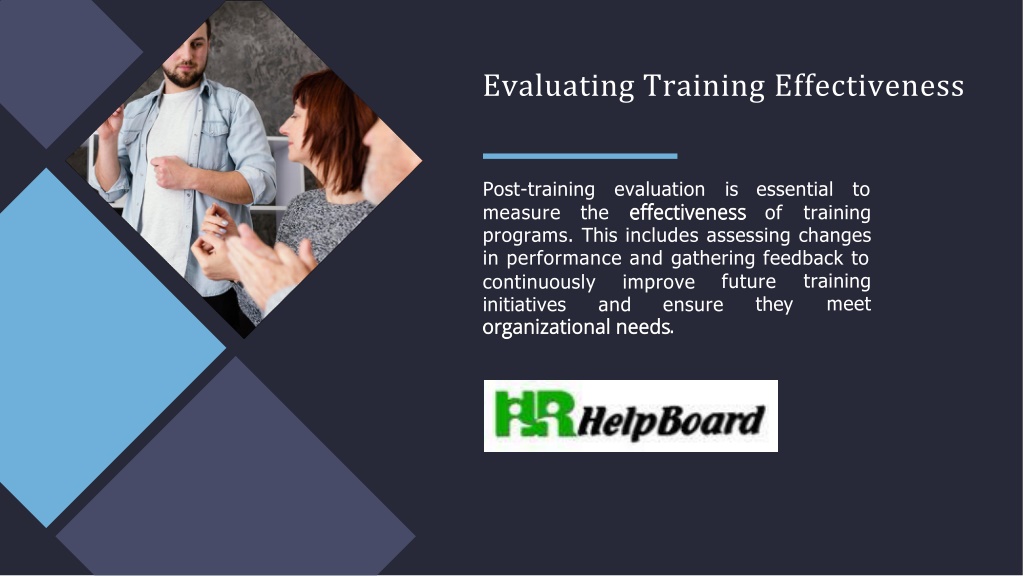 Evaluating Training Effectiveness

Post-training evaluation is essential to measure the effectiveness of training programs. This includes assessing changes in performance and gathering feedback to continuously improve future training initiatives and ensure they meet organizational needs.

HR HelpBoard